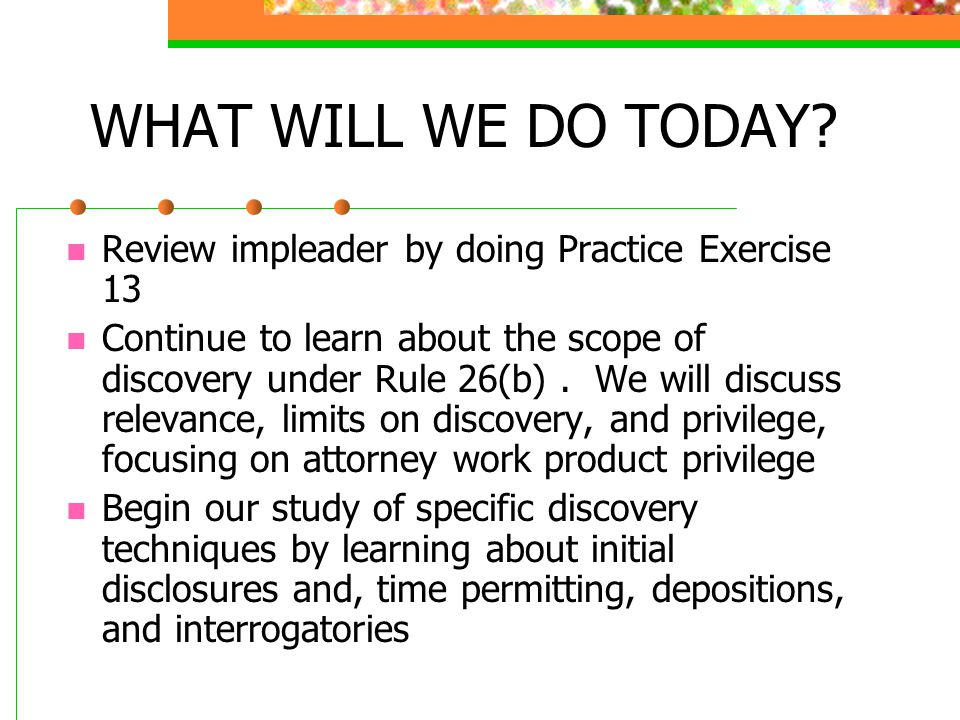 WHAT WILL WE DO TODAY?

- Review impleader by doing Practice Exercise 13
- Continue to learn about the scope of discovery under Rule 26(b) . We will discuss relevance, limits on discovery, and privilege, focusing on attorney work product privilege
- Begin our study of specific discovery techniques by learning about initial disclosures and, time permitting, depositions, and interrogatories